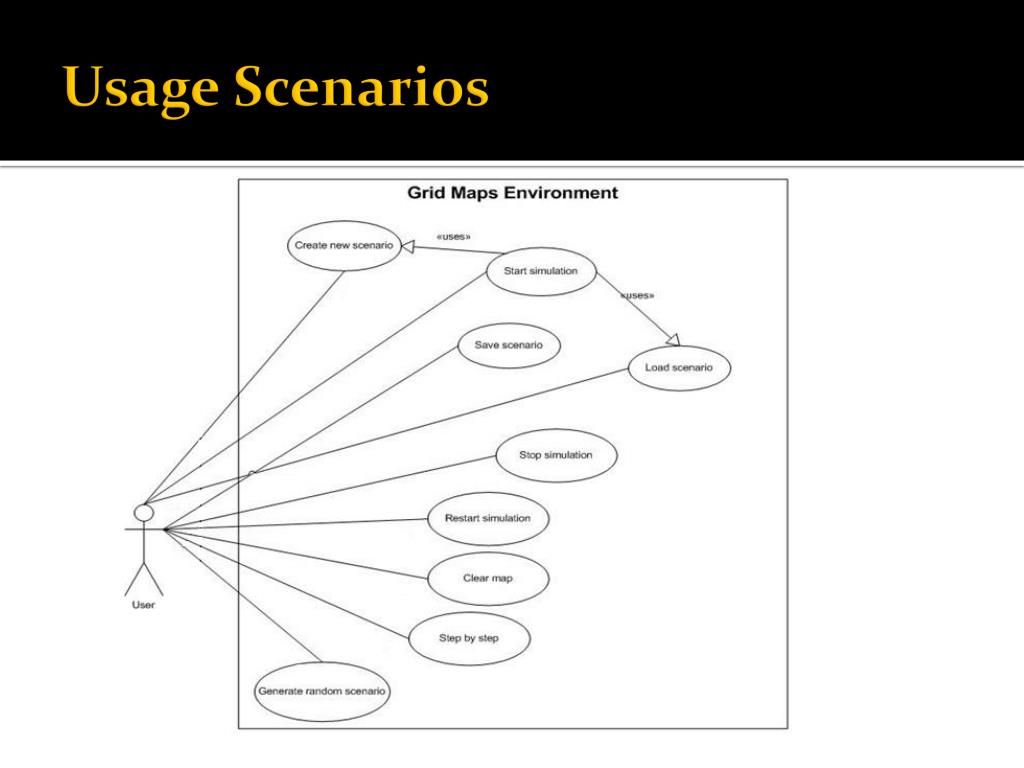 Usage Scenarios

Grid Maps Environment

Create new scenario

«uses»

Start simulation

«uses»

Save scenario

Load scenario

Stop simulation

Restart simulation

Clear map

Step by step

Generate random scenario

User